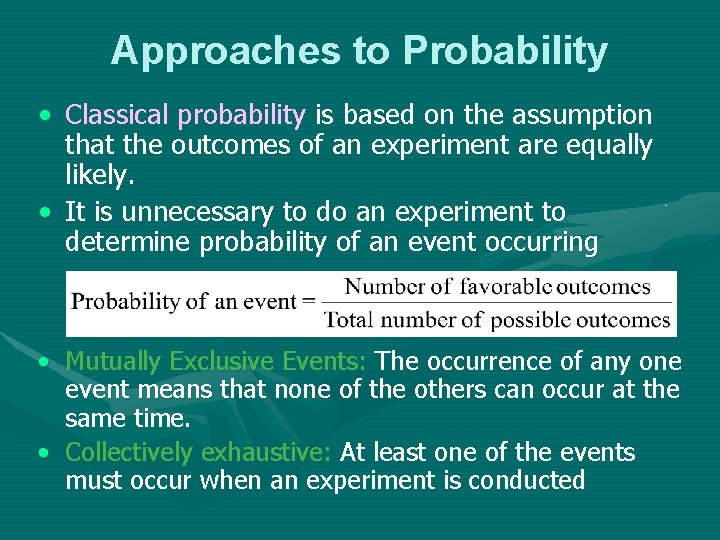 Approaches to Probability

• Classical probability is based on the assumption that the outcomes of an experiment are equally likely.

• It is unnecessary to do an experiment to determine probability of an event occurring

$\text{Probability of an event} = \frac{\text{Number of favorable outcomes}}{\text{Total number of possible outcomes}}$

• Mutually Exclusive Events: The occurrence of any one event means that none of the others can occur at the same time.

• Collectively exhaustive: At least one of the events must occur when an experiment is conducted